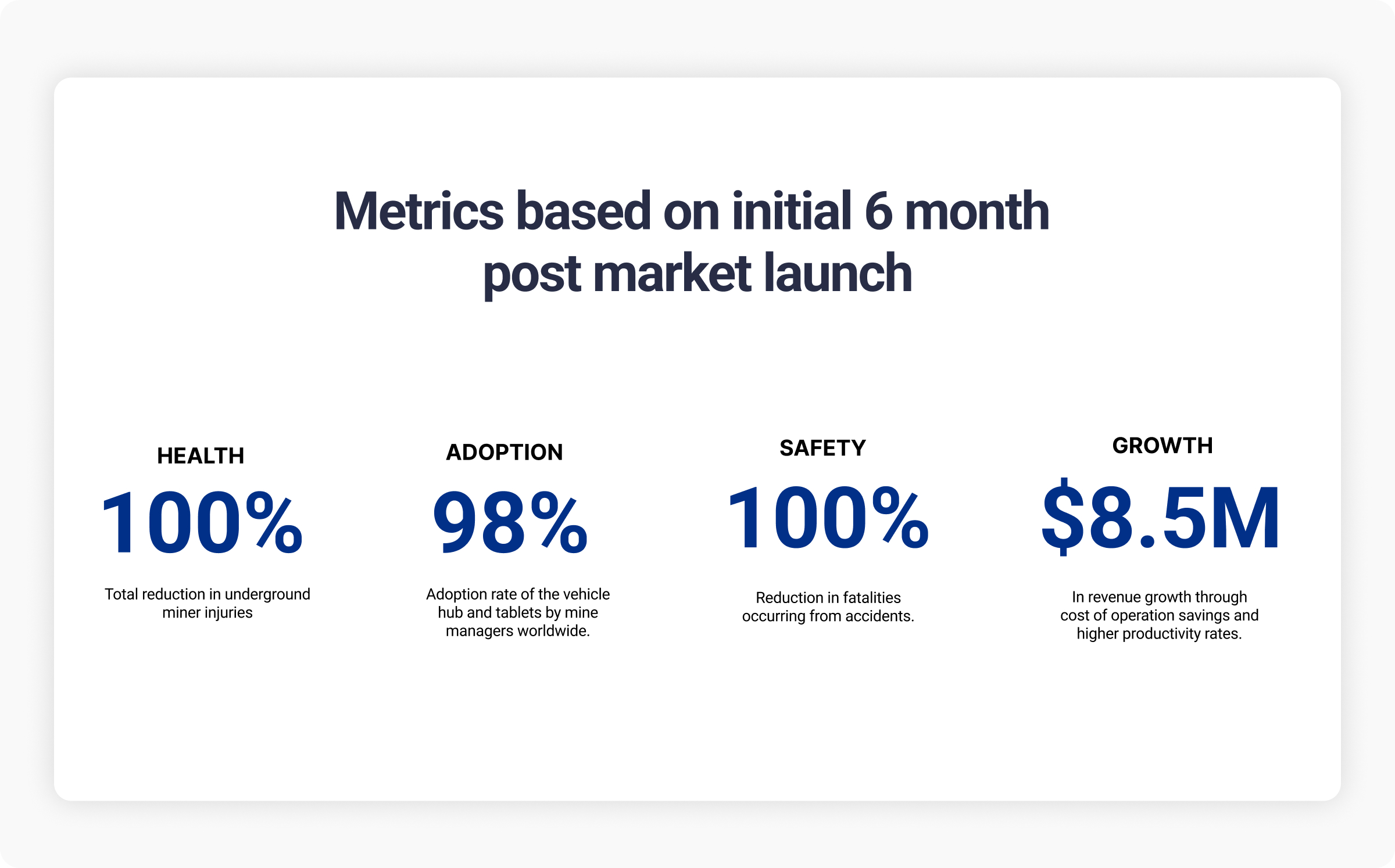 Metrics based on initial 6 month post market launch

HEALTH
100%
Total reduction in underground miner injuries

ADOPTION
98%
Adoption rate of the vehicle hub and tablets by mine managers worldwide.

SAFETY
100%
Reduction in fatalities occurring from accidents.

GROWTH
$8.5M
In revenue growth through cost of operation savings and higher productivity rates.